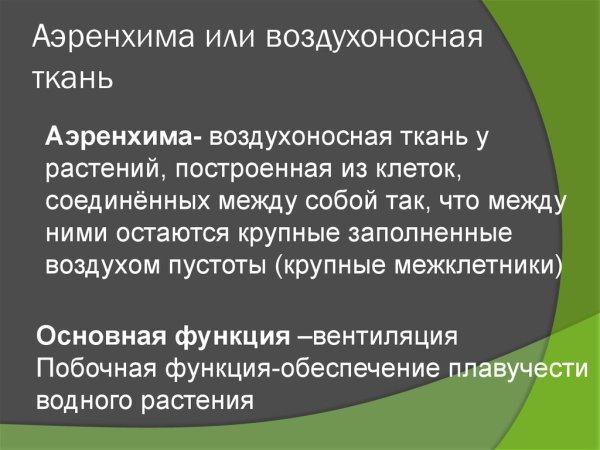 Аэренхима или воздухоносная ткань

Аэренхима- воздухоносная ткань у растений, построенная из клеток, соединённых между собой так, что между ними остаются крупные заполненные воздухом пустоты (крупные межклетники)

Основная функция –вентиляция
Побочная функция-обеспечение плавучести водного растения